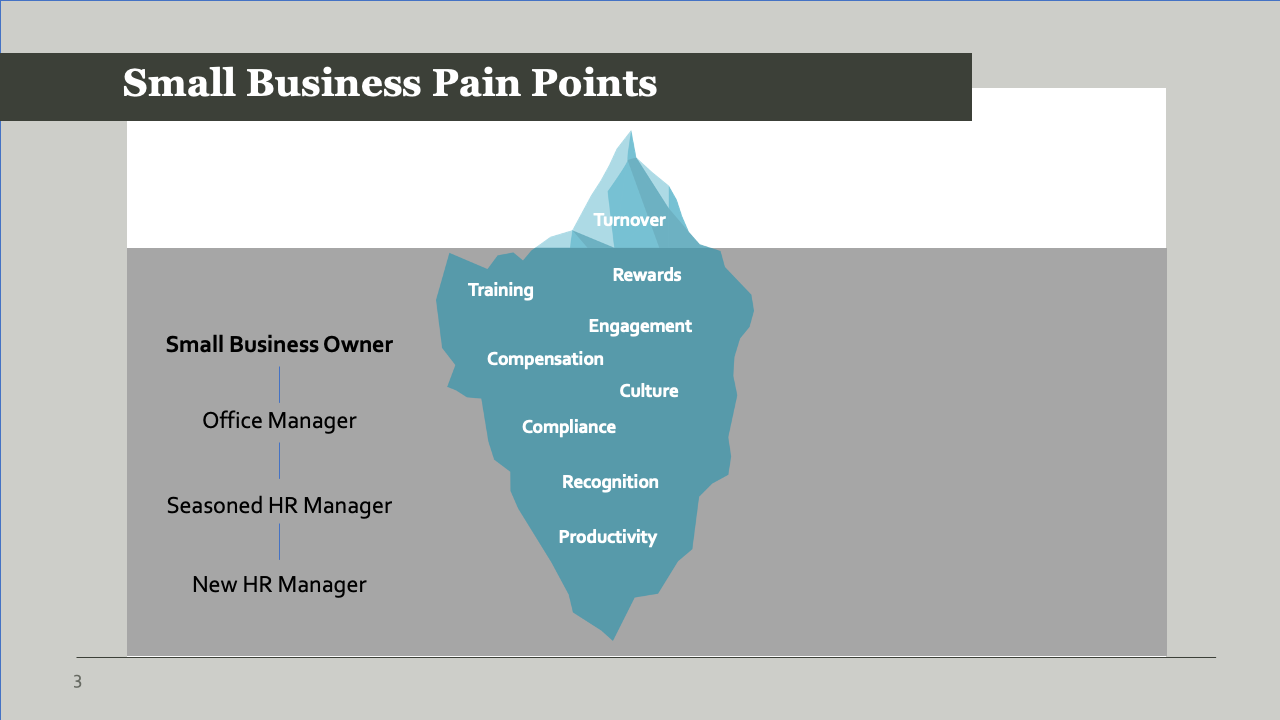 Small Business Pain Points

Small Business Owner

Office Manager

Seasoned HR Manager

New HR Manager

Turnover

Rewards

Training

Engagement

Compensation

Culture

Compliance

Recognition

Productivity

3